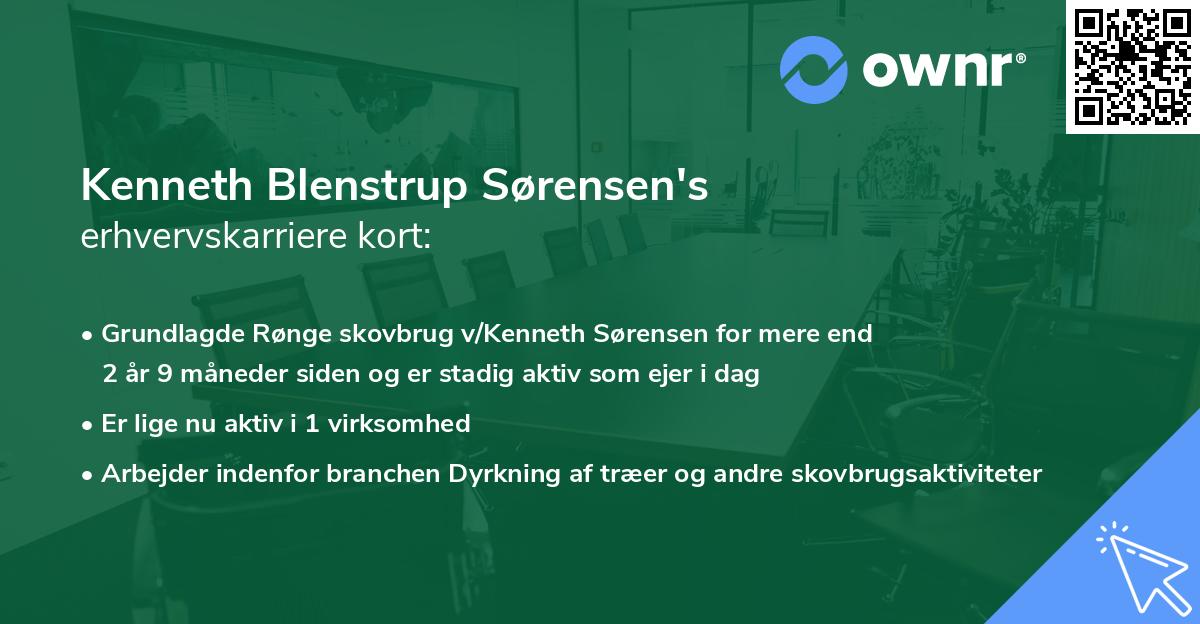 ownr®

Kenneth Blenstrup Sørensen's
erhvervskarriere kort:

• Grundlagde Rønge skovbrug v/Kenneth Sørensen for mere end 2 år 9 måneder siden og er stadig aktiv som ejer i dag
• Er lige nu aktiv i 1 virksomhed
• Arbejder indenfor branchen Dyrkning af træer og andre skovbrugsaktiviteter